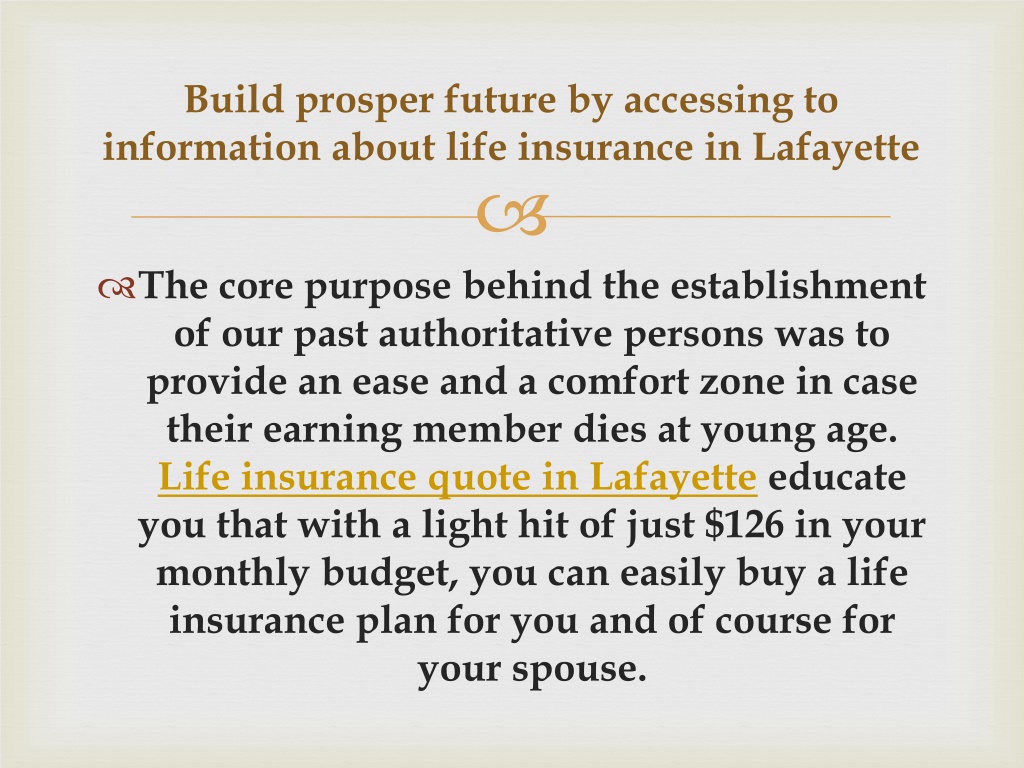 Build prosper future by accessing to information about life insurance in Lafayette

The core purpose behind the establishment of our past authoritative persons was to provide an ease and a comfort zone in case their earning member dies at young age. Life insurance quote in Lafayette educate you that with a light hit of just \$126 in your monthly budget, you can easily buy a life insurance plan for you and of course for your spouse.